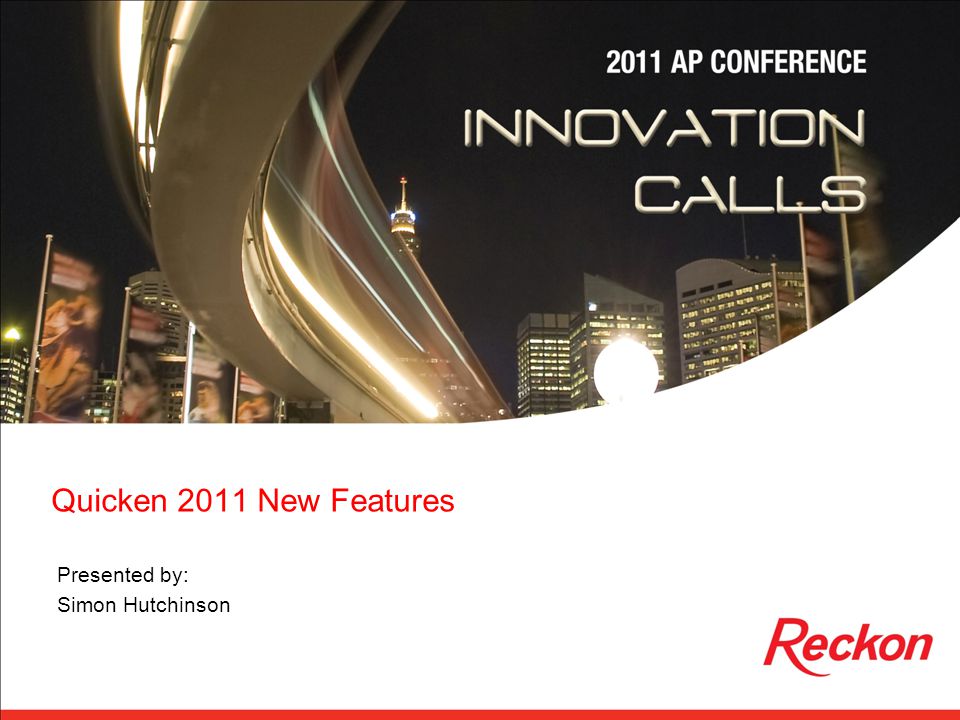 2011 AP CONFERENCE

INNOVATION CALLS

Quicken 2011 New Features

Presented by:
Simon Hutchinson

Reckon